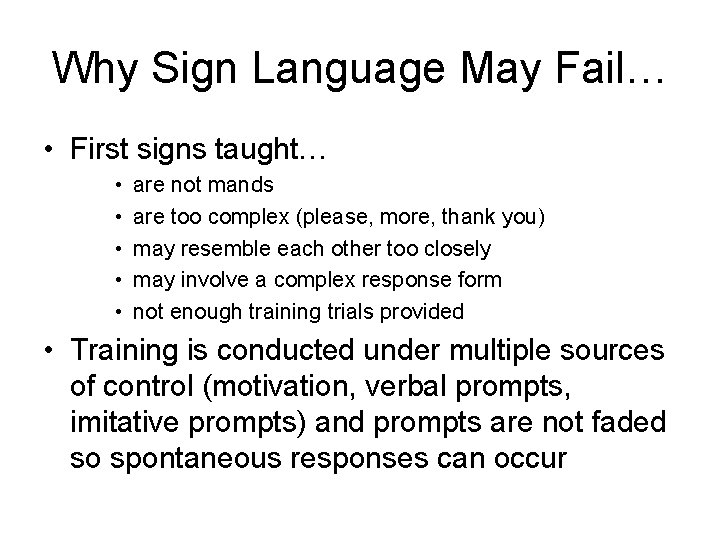 Why Sign Language May Fail…

• First signs taught…
  • are not mands
  • are too complex (please, more, thank you)
  • may resemble each other too closely
  • may involve a complex response form
  • not enough training trials provided
• Training is conducted under multiple sources of control (motivation, verbal prompts, imitative prompts) and prompts are not faded so spontaneous responses can occur